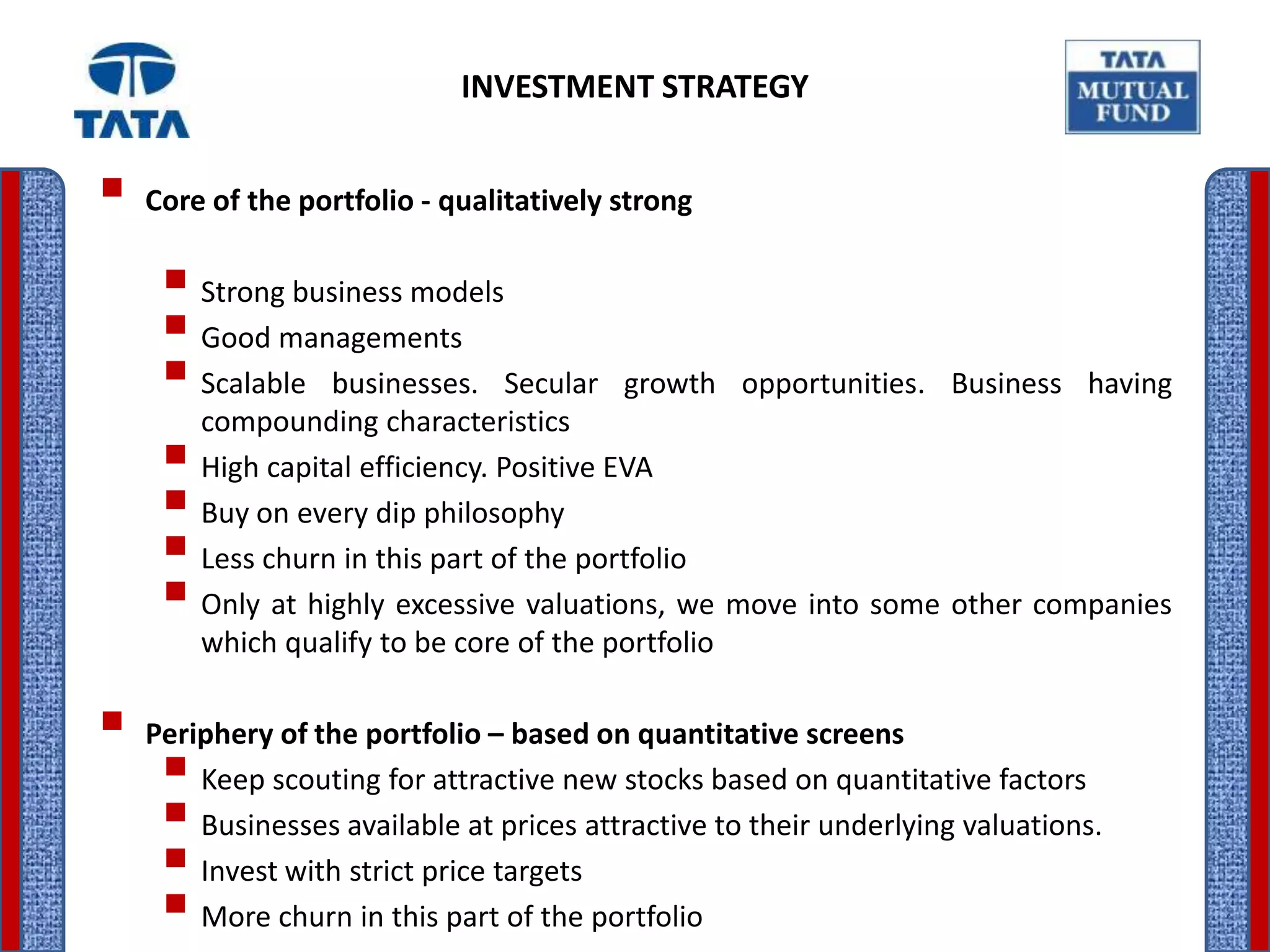 TATA

INVESTMENT STRATEGY

TATA MUTUAL FUND

Core of the portfolio - qualitatively strong

Strong business models

Good managements

Scalable businesses. Secular growth opportunities. Business having compounding characteristics

High capital efficiency. Positive EVA

Buy on every dip philosophy

Less churn in this part of the portfolio

Only at highly excessive valuations, we move into some other companies which qualify to be core of the portfolio

Periphery of the portfolio – based on quantitative screens

Keep scouting for attractive new stocks based on quantitative factors

Businesses available at prices attractive to their underlying valuations.

Invest with strict price targets

More churn in this part of the portfolio